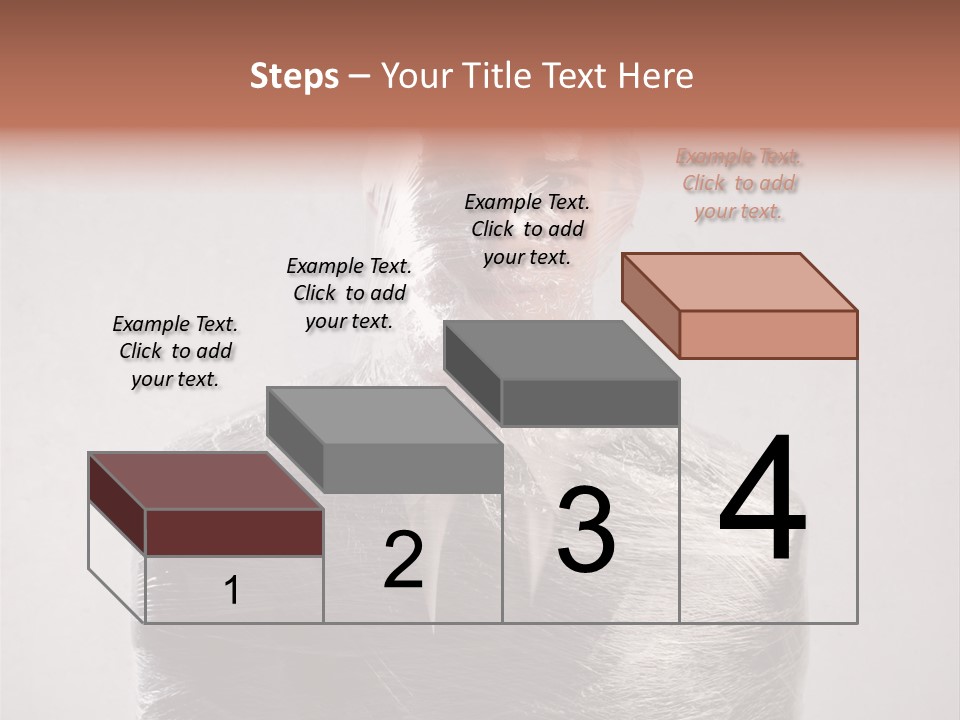 Steps – Your Title Text Here

Example Text. Click to add your text.

Example Text. Click to add your text.

Example Text. Click to add your text.

Example Text. Click to add your text.

1

2

3

4